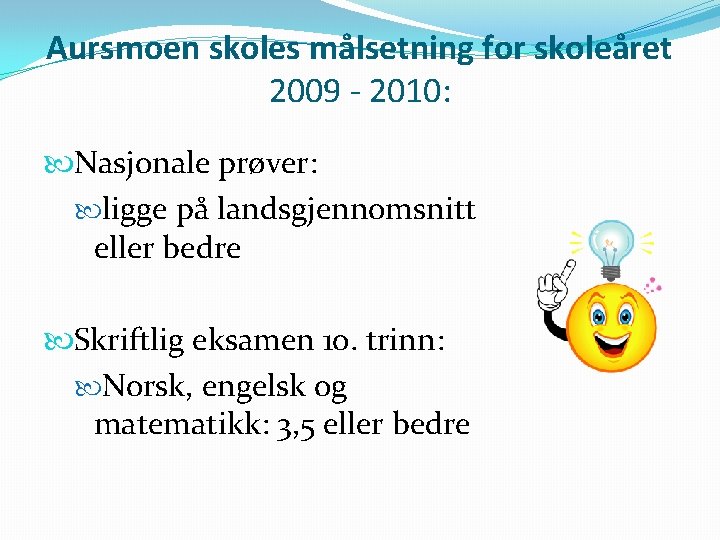 Aursmoen skoles målsetning for skoleåret 2009 - 2010:

Nasjonale prøver:

ligge på landsgjennomsnitt eller bedre

Skriftlig eksamen 10. trinn:

Norsk, engelsk og matematikk: 3,5 eller bedre